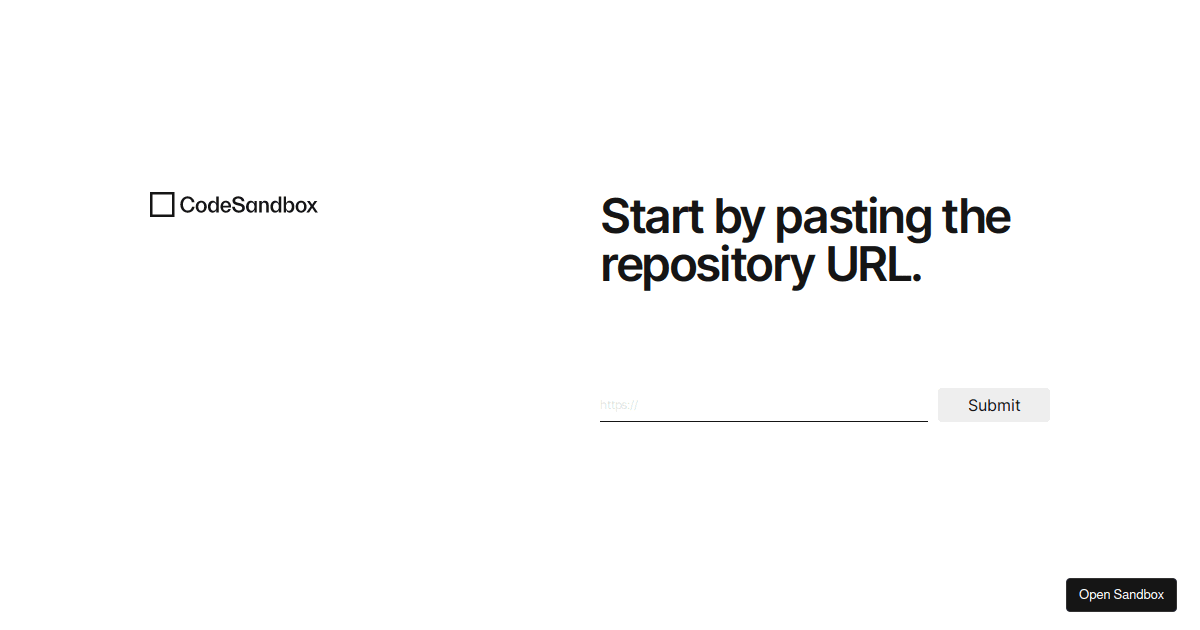 CodeSandbox

Start by pasting the repository URL.

https://

Submit

Open Sandbox